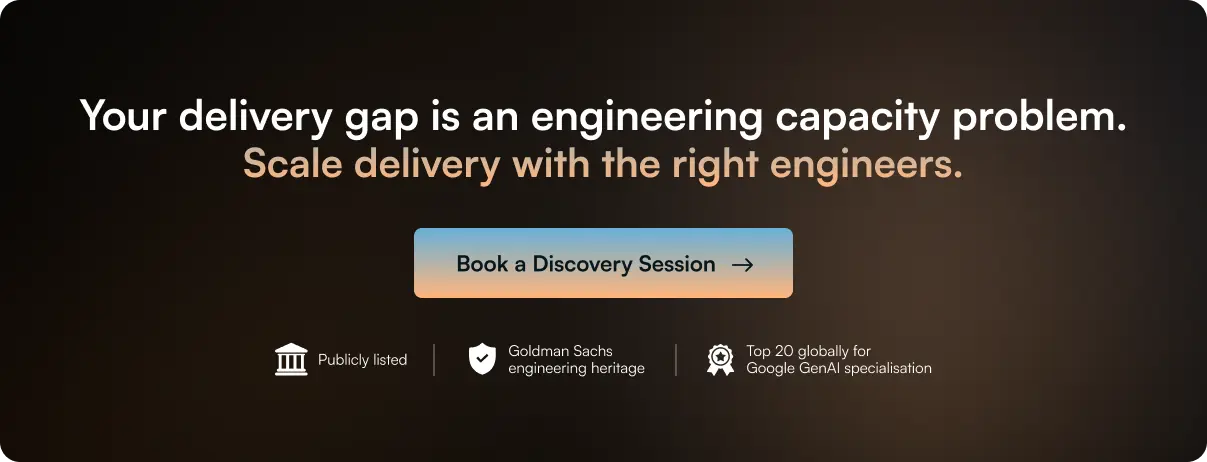 Your delivery gap is an engineering capacity problem.
Scale delivery with the right engineers.

Book a Discovery Session →

Publicly listed

Goldman Sachs engineering heritage

Top 20 globally for Google GenAI specialisation